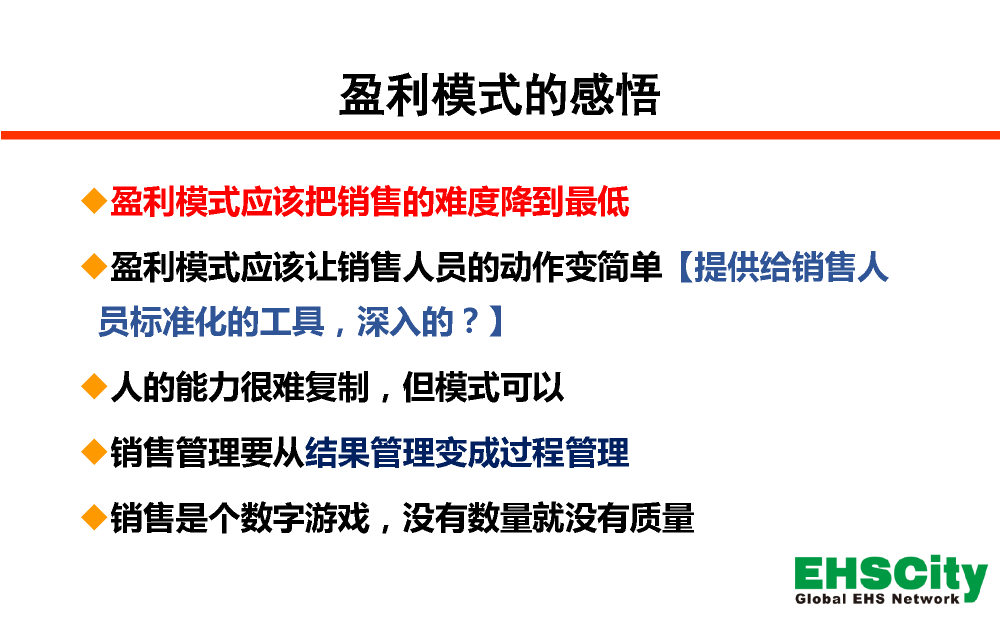 盈利模式的感悟

◆盈利模式应该把销售的难度降到最低

◆盈利模式应该让销售人员的动作变简单【提供给销售人员标准化的工具，深入的？】

◆人的能力很难复制，但模式可以

◆销售管理要从结果管理变成过程管理

◆销售是个数字游戏，没有数量就没有质量

EHSCity
Global EHS Network